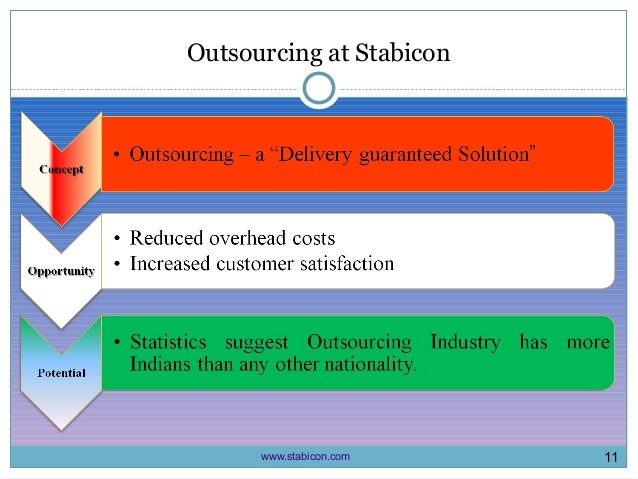 Outsourcing at Stabicon

Concept

• Outsourcing – a “Delivery guaranteed Solution”

Opportunity

• Reduced overhead costs
• Increased customer satisfaction

Potential

• Statistics suggest Outsourcing Industry has more Indians than any other nationality.

www.stabicon.com

11